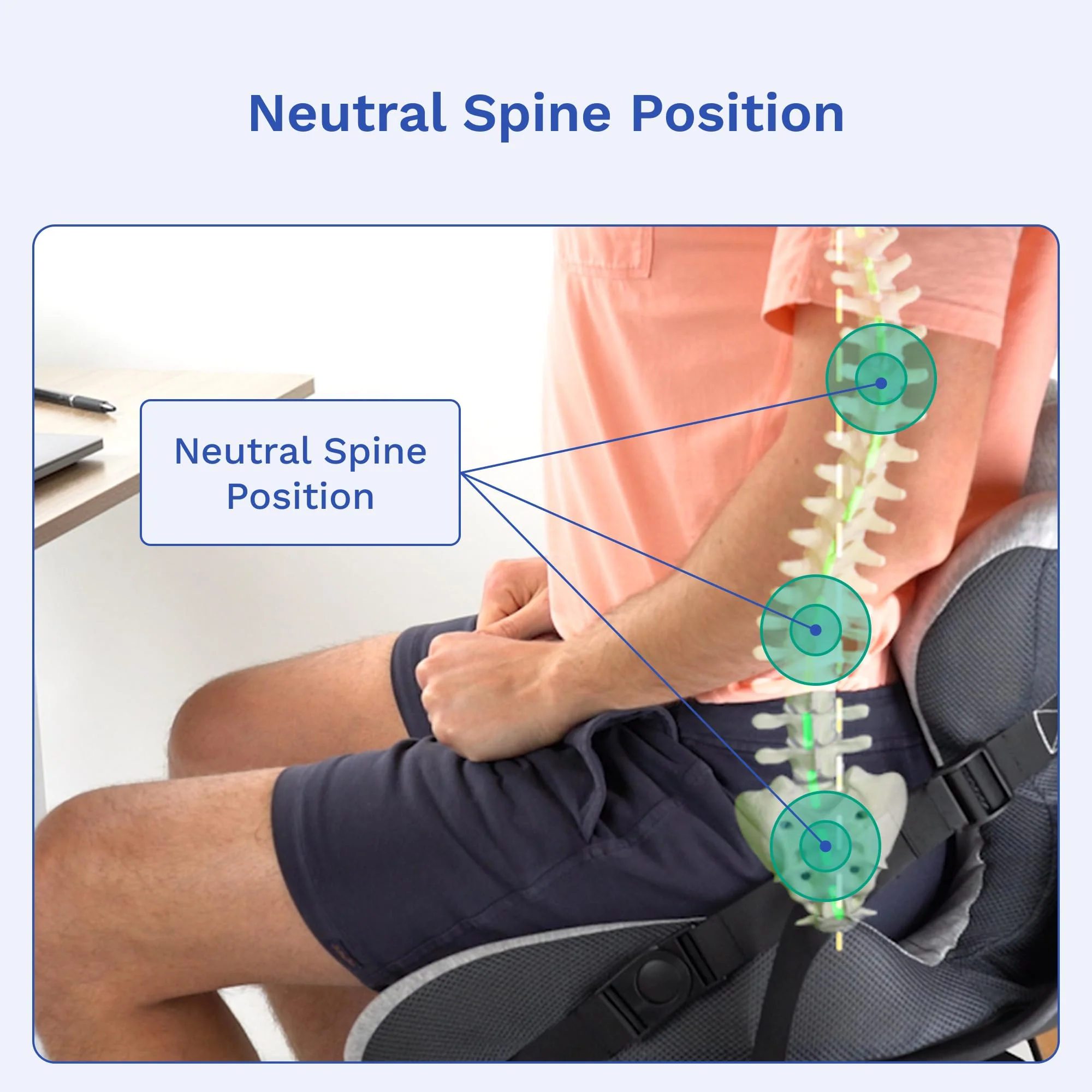 Neutral Spine Position

Neutral Spine Position